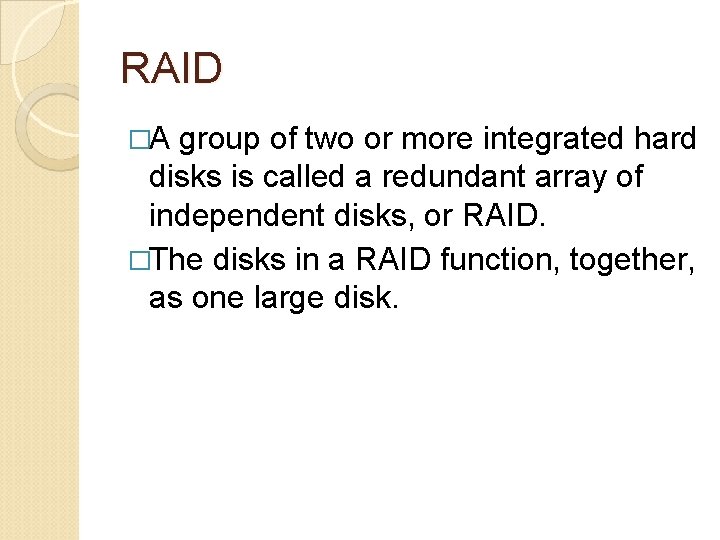 RAID

□A group of two or more integrated hard disks is called a redundant array of independent disks, or RAID.

□The disks in a RAID function, together, as one large disk.